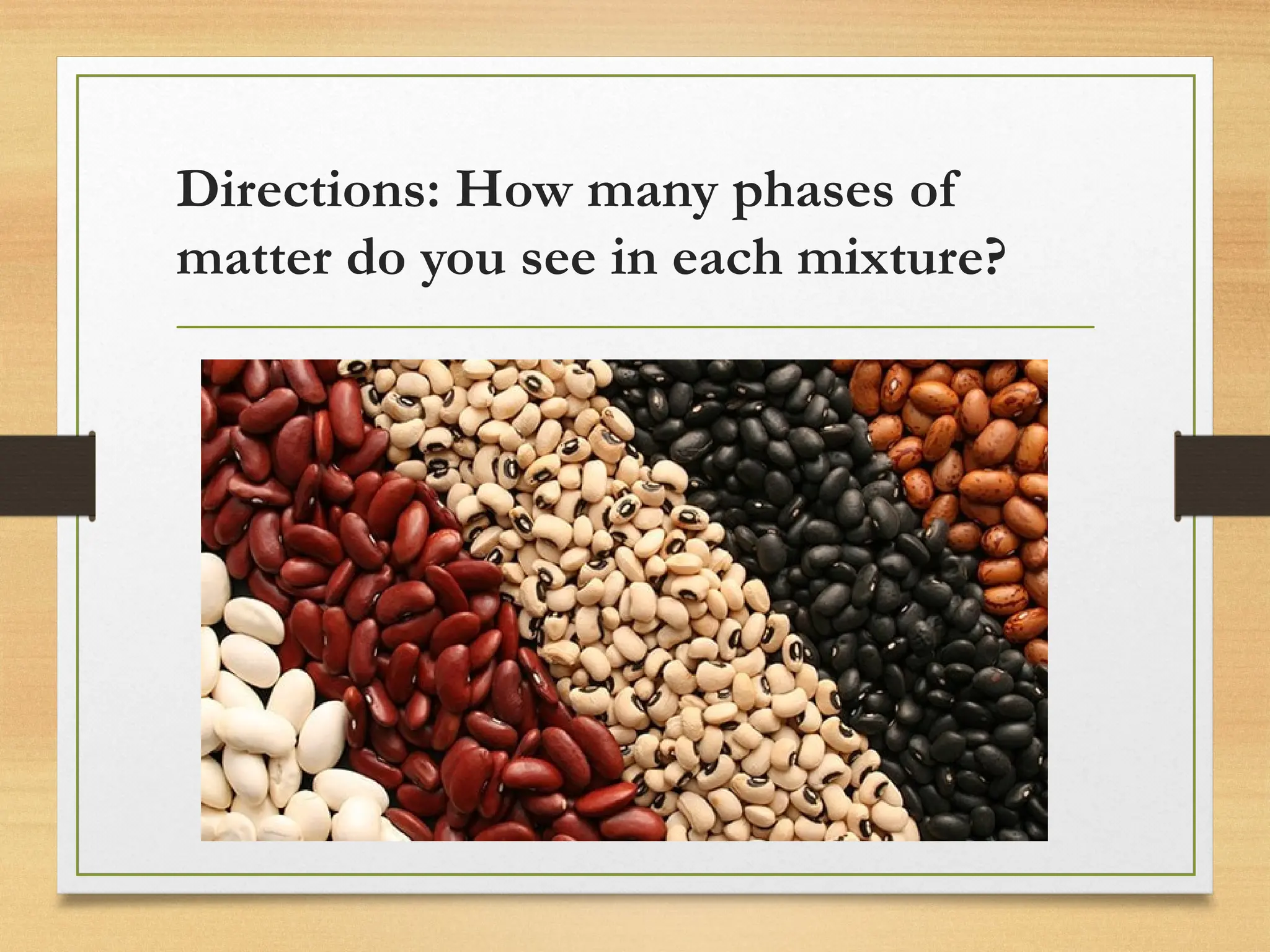 Directions: How many phases of matter do you see in each mixture?